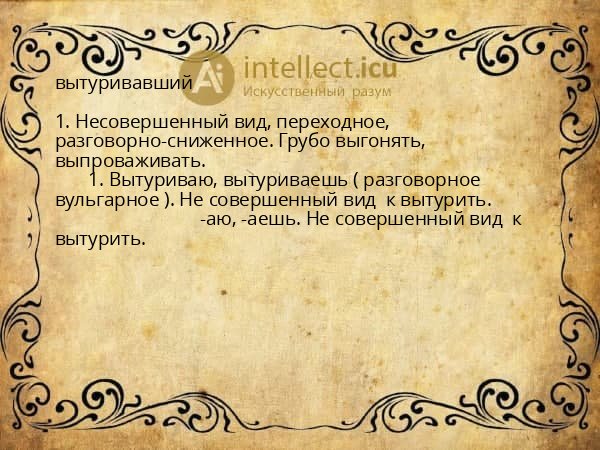 Ai intellect.icu
Искусственный разум

вытуривавший

1. Несовершенный вид, переходное, разговорно-сниженное. Грубо выгонять, выпроваживать.

1. Вытуриваю, вытуриваешь ( разговорное вульгарное ). Не совершенный вид к вытурить.

-аю, -аешь. Не совершенный вид к вытурить.